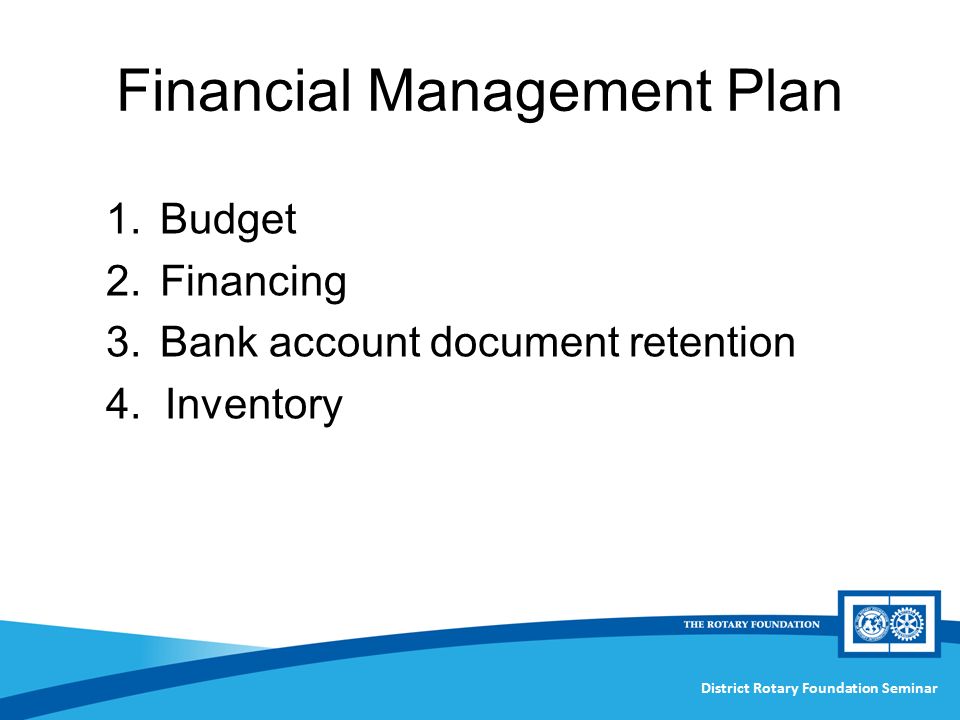 Financial Management Plan

1. Budget
2. Financing
3. Bank account document retention
4. Inventory

THE ROTARY FOUNDATION

District Rotary Foundation Seminar